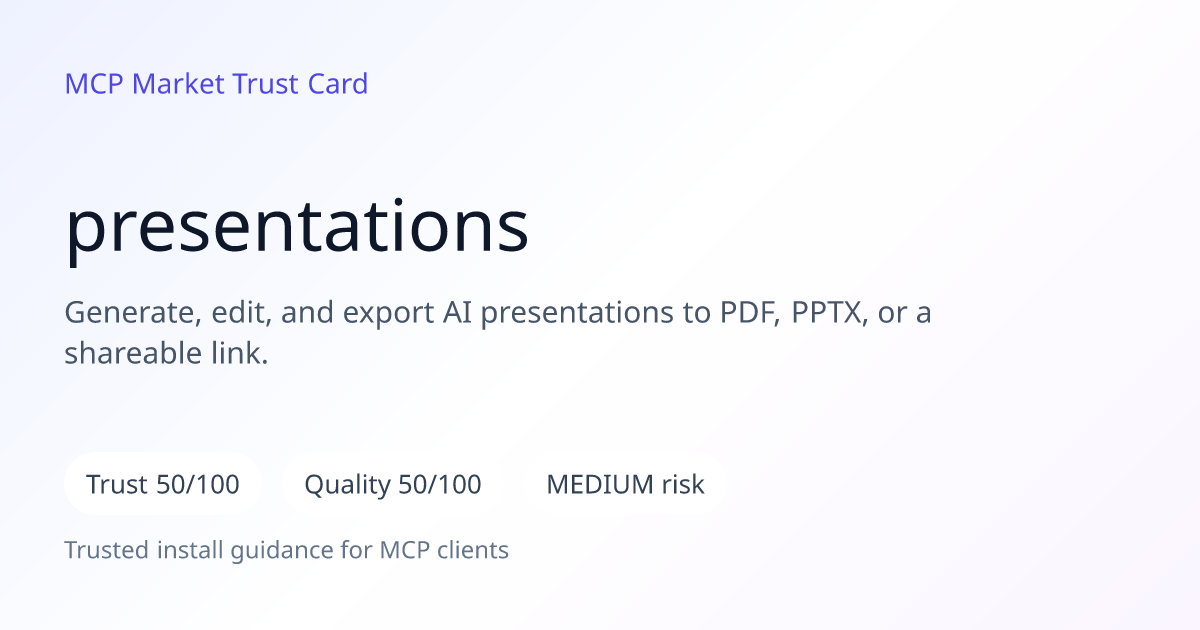 MCP Market Trust Card

presentations

Generate, edit, and export AI presentations to PDF, PPTX, or a shareable link.

Trust 50/100

Quality 50/100

MEDIUM risk

Trusted install guidance for MCP clients